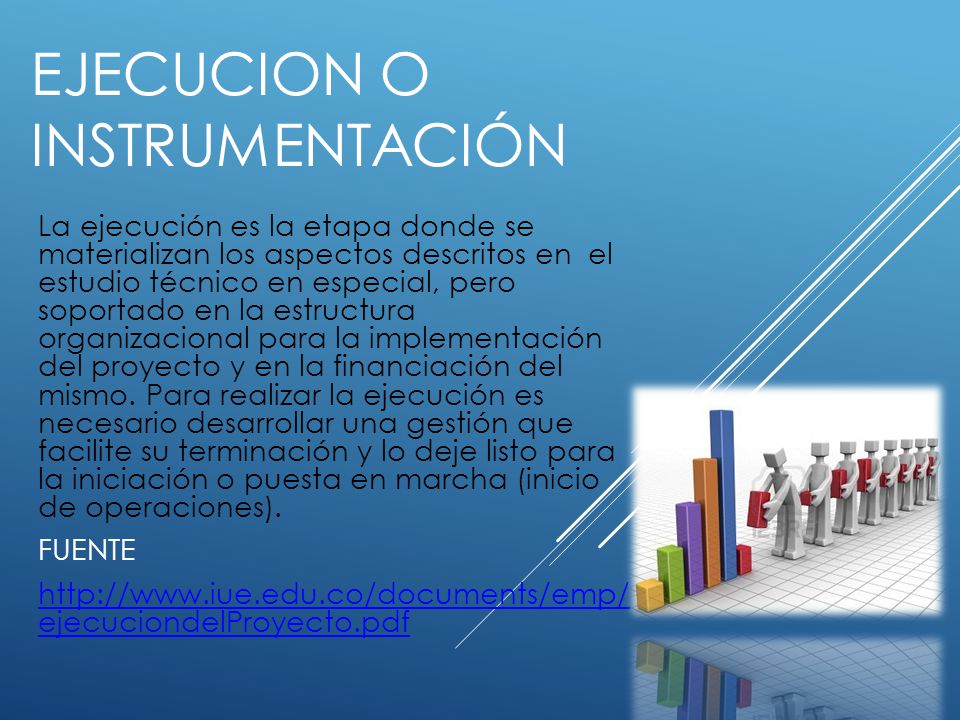 EJECUCION O INSTRUMENTACIÓN

La ejecución es la etapa donde se materializan los aspectos descritos en el estudio técnico en especial, pero soportado en la estructura organizacional para la implementación del proyecto y en la financiación del mismo. Para realizar la ejecución es necesario desarrollar una gestión que facilite su terminación y lo deje listo para la iniciación o puesta en marcha (inicio de operaciones).

FUENTE

http://www.iue.edu.co/documents/emp/ejecuciondelProyecto.pdf